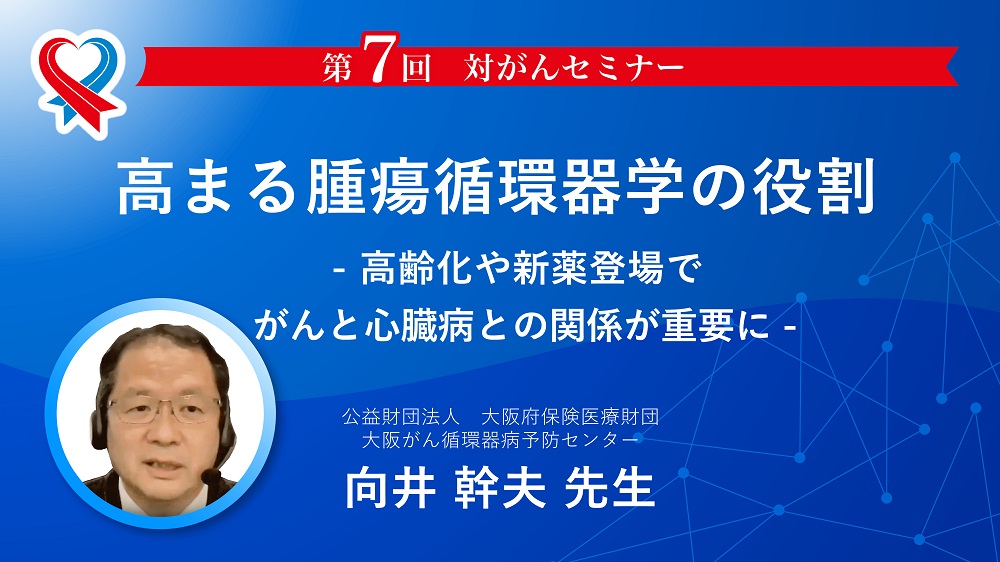 第7回　対がんセミナー

高まる腫瘍循環器学の役割

- 高齢化や新薬登場で
がんと心臓病との関係が重要に -

公益財団法人　大阪府保険医療財団
大阪がん循環器病予防センター

向井 幹夫 先生